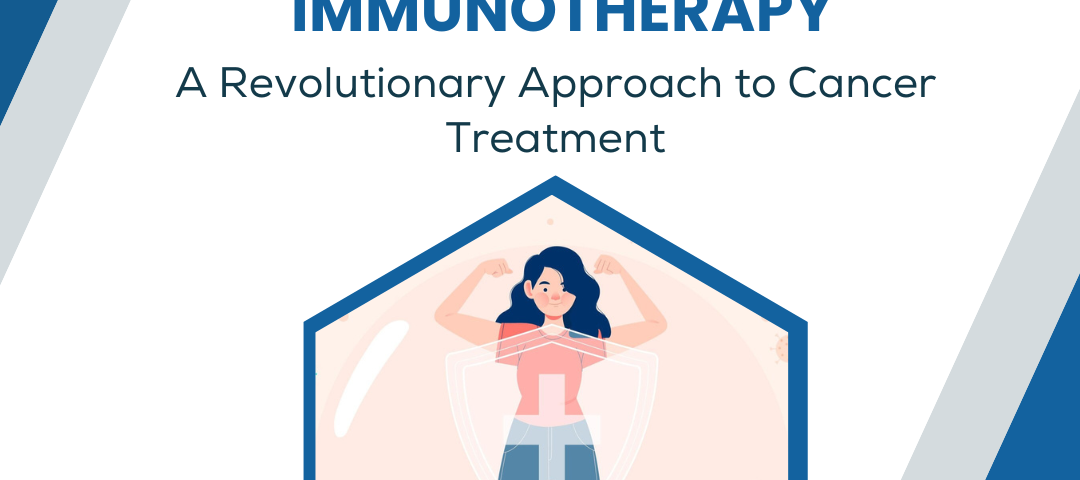 IMMUNOTHERAPY

A Revolutionary Approach to Cancer Treatment